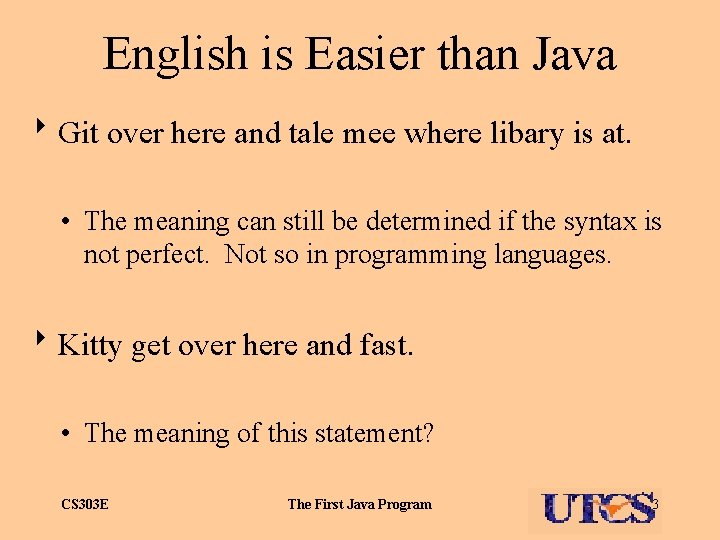 English is Easier than Java

‣ Git over here and tale mee where libary is at.

• The meaning can still be determined if the syntax is not perfect. Not so in programming languages.

‣ Kitty get over here and fast.

• The meaning of this statement?

CS303E

The First Java Program

UTCS

3